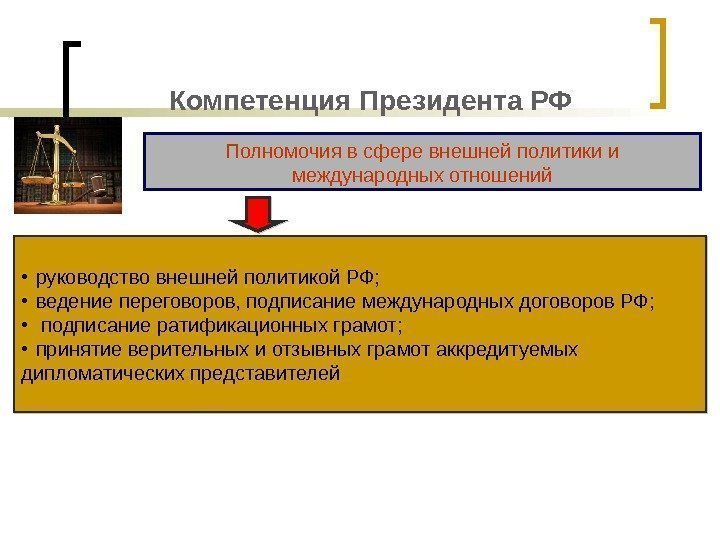 Компетенция Президента РФ

Полномочия в сфере внешней политики и международных отношений

• руководство внешней политикой РФ;
• ведение переговоров, подписание международных договоров РФ;
• подписание ратификационных грамот;
• принятие верительных и отзывных грамот аккредитуемых дипломатических представителей